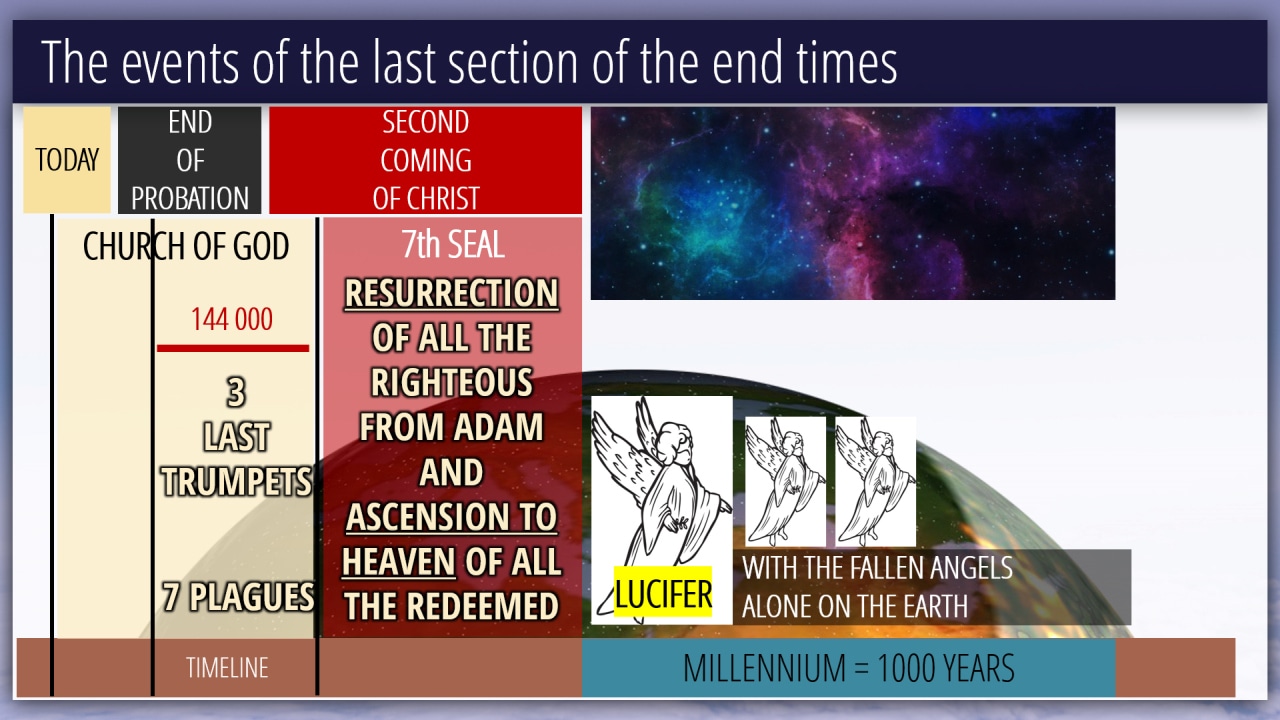 The events of the last section of the end times

TODAY

END OF PROBATION

SECOND COMING OF CHRIST

CHURCH OF GOD

144 000

3 LAST TRUMPETS

7 PLAGUES

7th SEAL

RESURRECTION OF ALL THE RIGHTEOUS FROM ADAM AND ASCENSION TO HEAVEN OF ALL THE REDEEMED

LUCIFER

WITH THE FALLEN ANGELS ALONE ON THE EARTH

TIMELINE

MILLENNIUM = 1000 YEARS